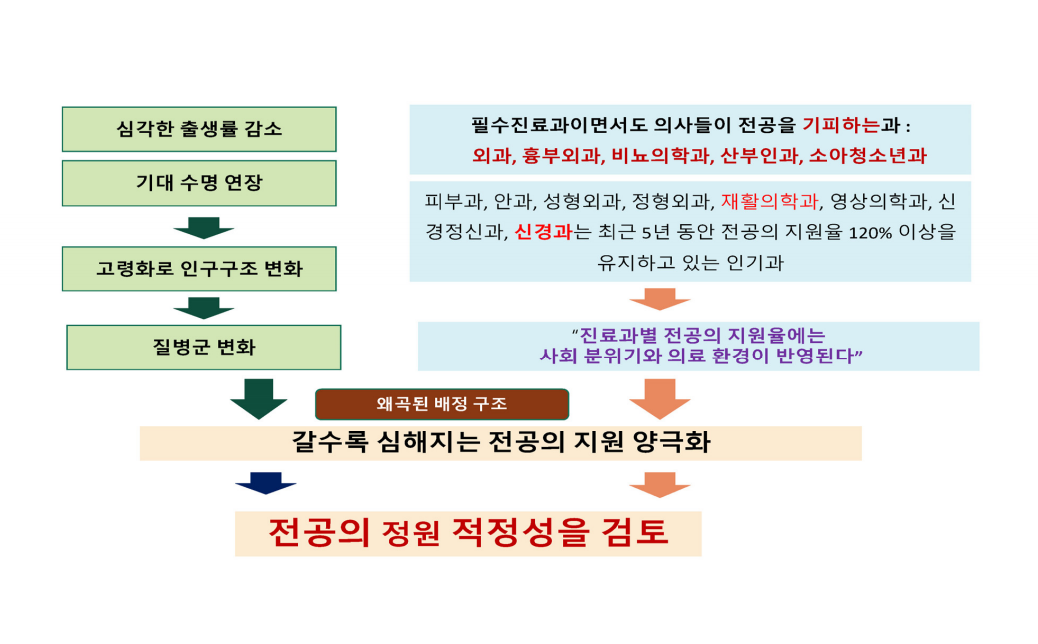 심각한 출생률 감소

기대 수명 연장

고령화로 인구구조 변화

질병군 변화

필수진료과이면서도 의사들이 전공을 기피하는과 :
외과, 흉부외과, 비뇨의학과, 산부인과, 소아청소년과

피부과, 안과, 성형외과, 정형외과, 재활의학과, 영상의학과, 신경정신과, 신경과는 최근 5년 동안 전공의 지원율 120% 이상을 유지하고 있는 인기과

"진료과별 전공의 지원율에는 사회 분위기와 의료 환경이 반영된다"

왜곡된 배정 구조

갈수록 심해지는 전공의 지원 양극화

전공의 정원 적정성을 검토